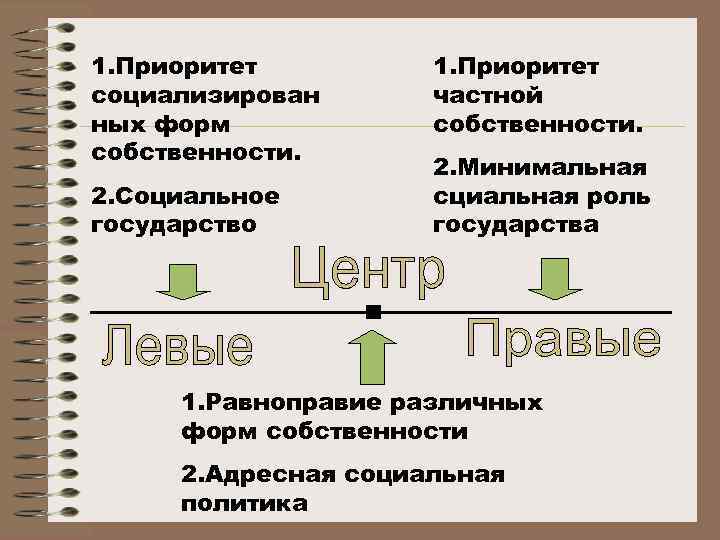 1.Приоритет социализированных форм собственности.

2.Социальное государство

1.Приоритет частной собственности.

2.Минимальная сциальная роль государства

Центр

Левые

Правые

1.Равноправие различных форм собственности

2.Адресная социальная политика